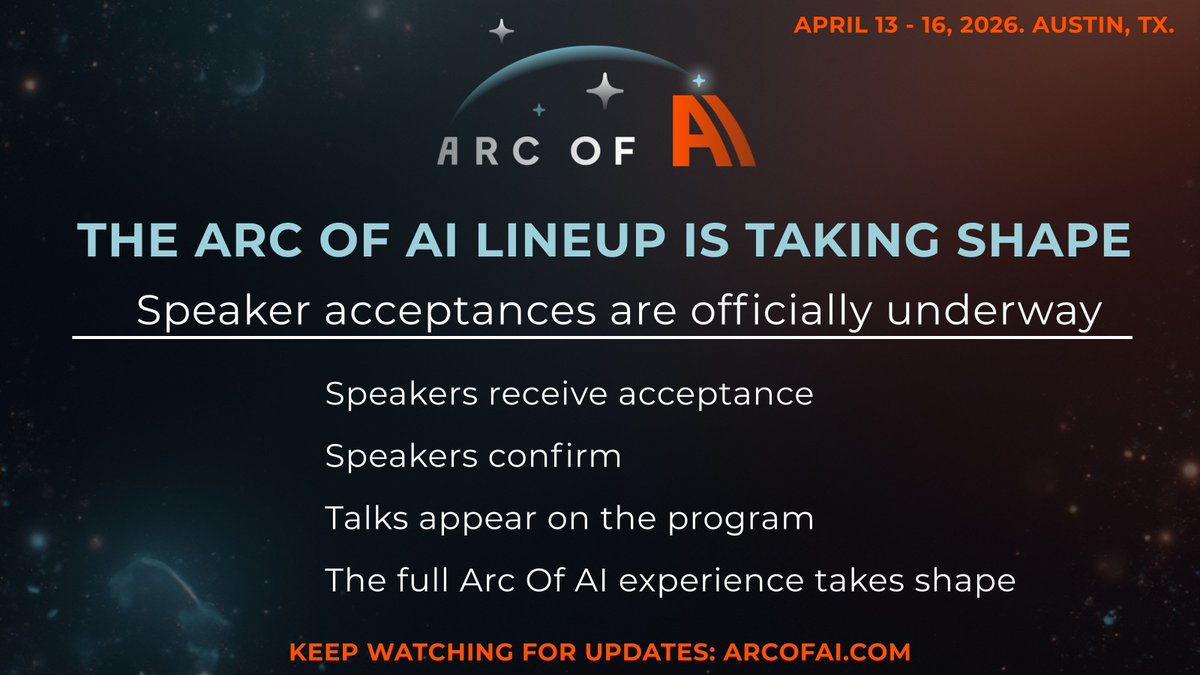 APRIL 13 - 16, 2026. AUSTIN, TX.

ARC OF AI

THE ARC OF AI LINEUP IS TAKING SHAPE

Speaker acceptances are officially underway

Speakers receive acceptance

Speakers confirm

Talks appear on the program

The full Arc Of AI experience takes shape

KEEP WATCHING FOR UPDATES: ARCOFAI.COM